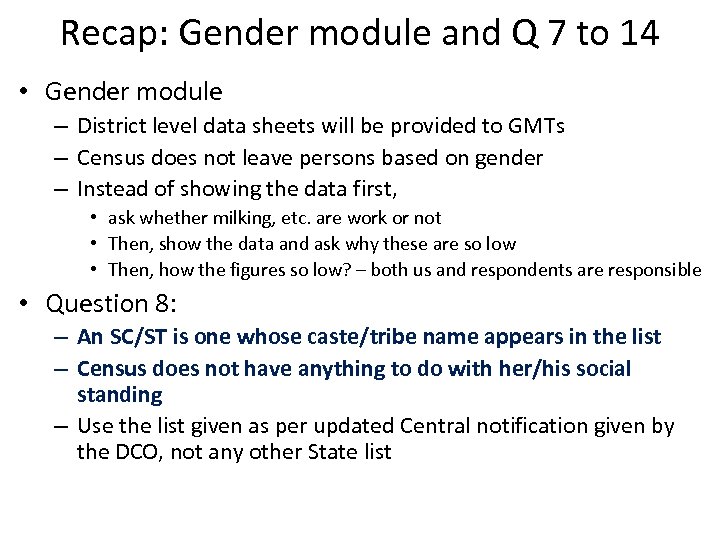 Recap: Gender module and Q 7 to 14

• Gender module
– District level data sheets will be provided to GMTs
– Census does not leave persons based on gender
– Instead of showing the data first,
• ask whether milking, etc. are work or not
• Then, show the data and ask why these are so low
• Then, how the figures so low? – both us and respondents are responsible

• Question 8:
– An SC/ST is one whose caste/tribe name appears in the list
– Census does not have anything to do with her/his social standing
– Use the list given as per updated Central notification given by the DCO, not any other State list